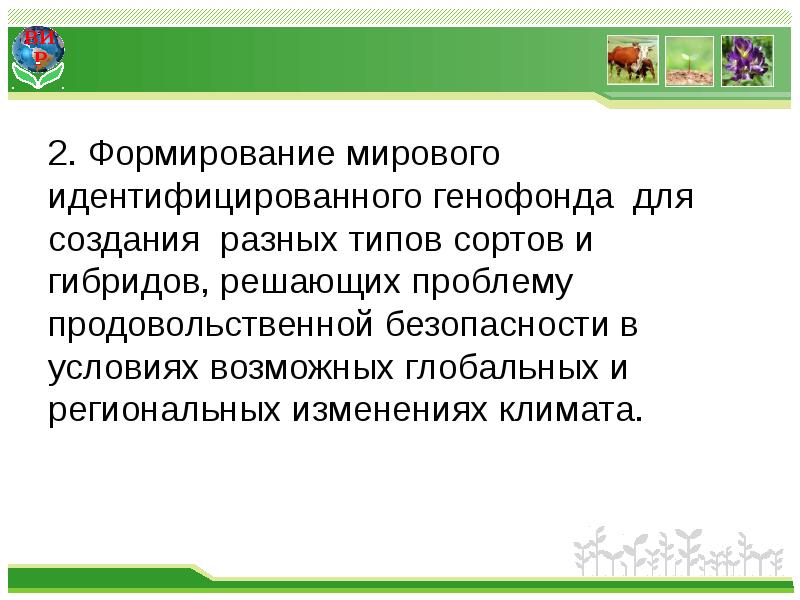 ВИР

2. Формирование мирового идентифицированного генофонда для создания разных типов сортов и гибридов, решающих проблему продовольственной безопасности в условиях возможных глобальных и региональных изменениях климата.